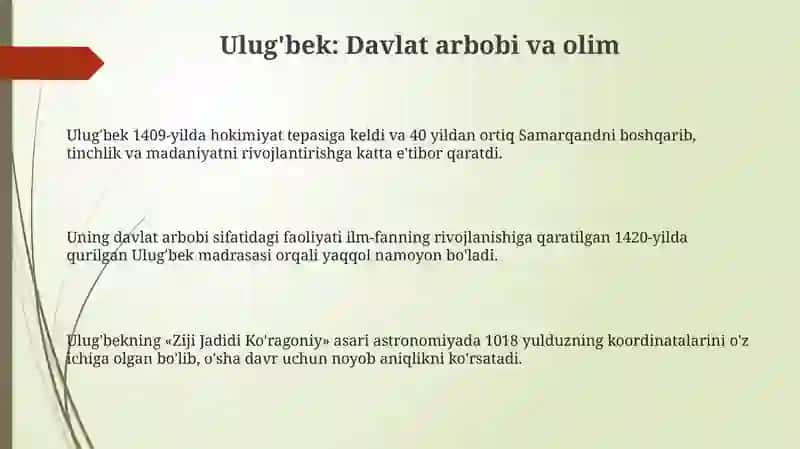 Ulug'bek: Davlat arbobi va olim

Ulug'bek 1409-yilda hokimiyat tepasiga keldi va 40 yildan ortiq Samarqandni boshqarib, tinchlik va madaniyatni rivojlantirishga katta e'tibor qaratdi.

Uning davlat arbobi sifatidagi faoliyati ilm-fanning rivojlanishiga qaratilgan 1420-yilda qurilgan Ulug'bek madrasasi orqali yaqqol namoyon bo'ladi.

Ulug'bekning «Ziji Jadidi Ko'ragoniy» asari astronomiyada 1018 yulduzning koordinatalarini o'z ichiga olgan bo'lib, o'sha davr uchun noyob aniqlikni ko'rsatadi.